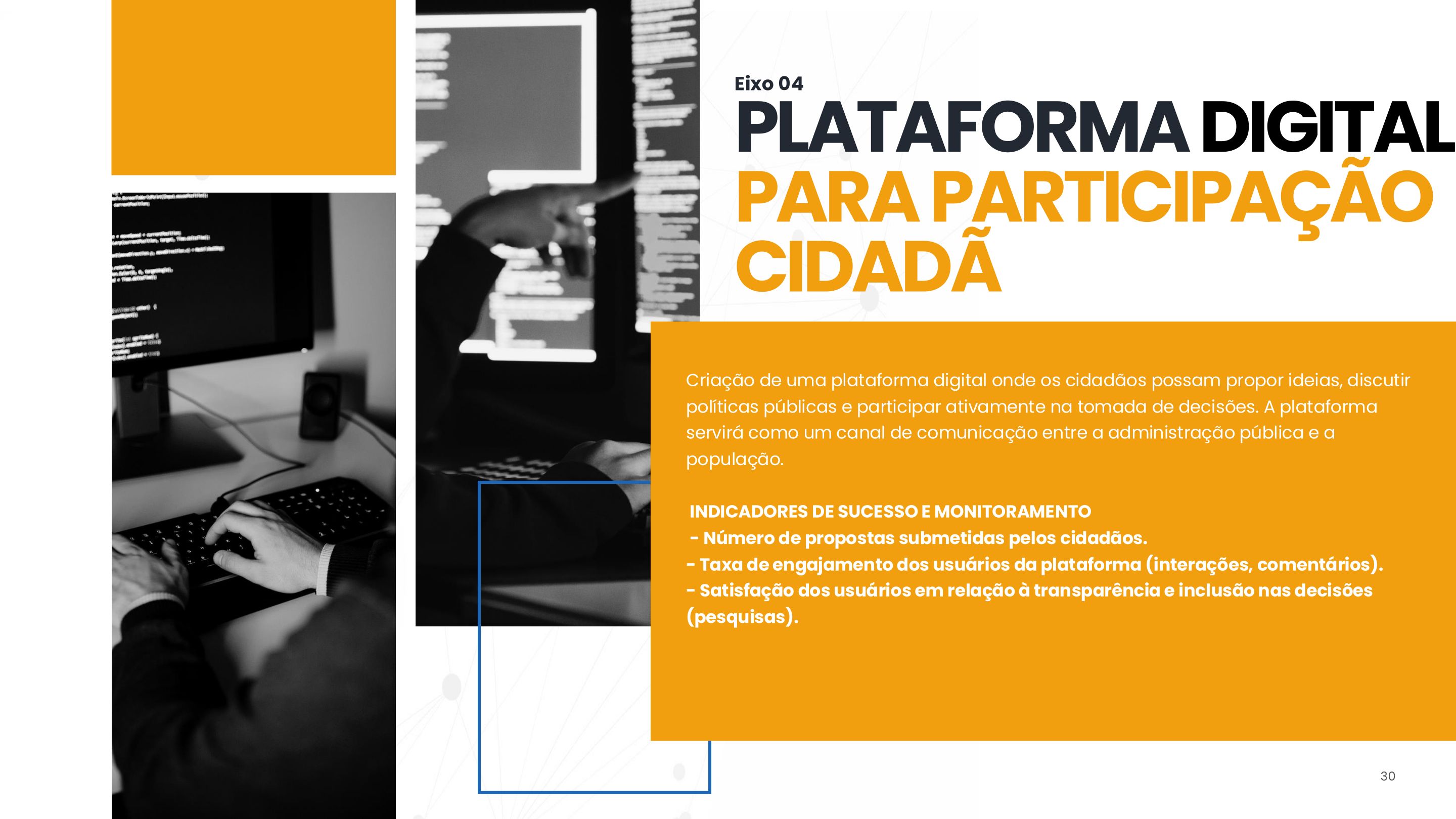 Eixo 04

PLATAFORMA DIGITAL PARA PARTICIPAÇÃO CIDADÃ

Criação de uma plataforma digital onde os cidadãos possam propor ideias, discutir políticas públicas e participar ativamente na tomada de decisões. A plataforma servirá como um canal de comunicação entre a administração pública e a população.

INDICADORES DE SUCESSO E MONITORAMENTO
- Número de propostas submetidas pelos cidadãos.
- Taxa de engajamento dos usuários da plataforma (interações, comentários).
- Satisfação dos usuários em relação à transparência e inclusão nas decisões (pesquisas).

30